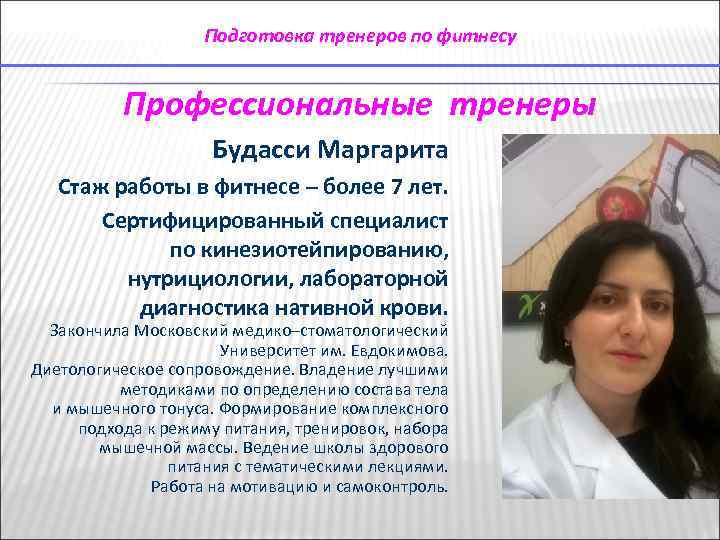 Подготовка тренеров по фитнесу

Профессиональные тренеры

Будасси Маргарита

Стаж работы в фитнесе – более 7 лет.

Сертифицированный специалист по кинезиотейпированию, нутрициологии, лабораторной диагностика нативной крови.

Закончила Московский медико–стоматологический Университет им. Евдокимова. Диетологическое сопровождение. Владение лучшими методиками по определению состава тела и мышечного тонуса. Формирование комплексного подхода к режиму питания, тренировок, набора мышечной массы. Ведение школы здорового питания с тематическими лекциями. Работа на мотивацию и самоконтроль.